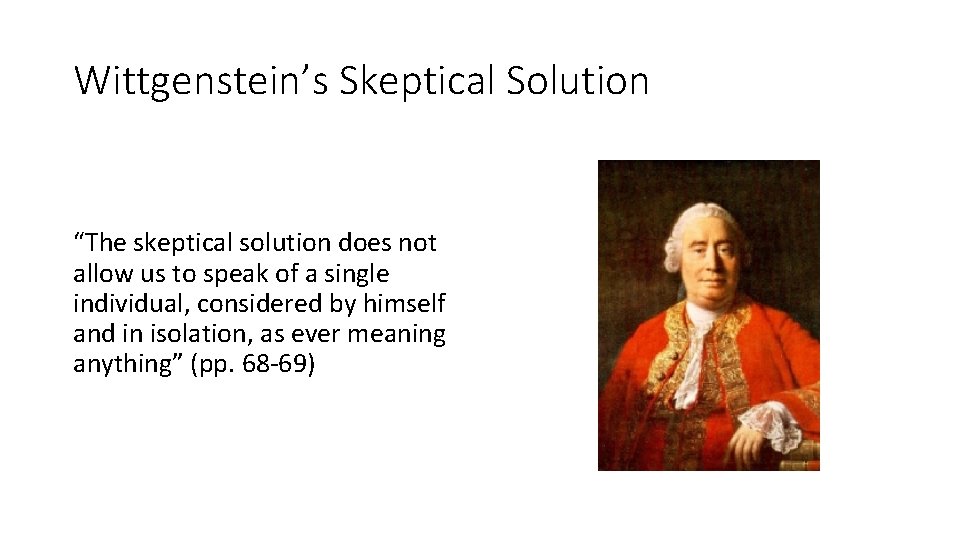 Wittgenstein’s Skeptical Solution

“The skeptical solution does not allow us to speak of a single individual, considered by himself and in isolation, as ever meaning anything” (pp. 68-69)